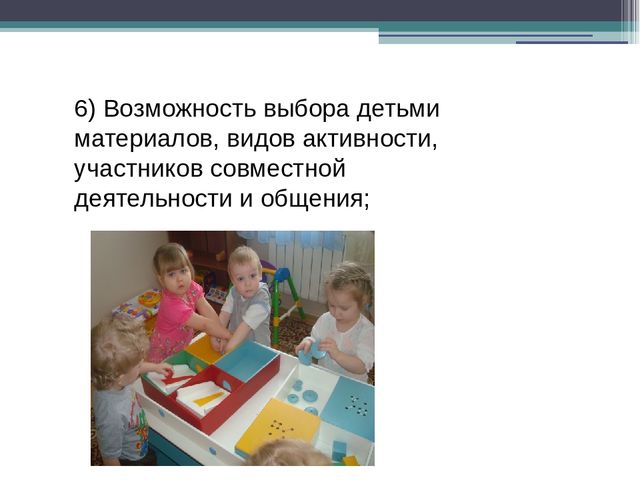 6) Возможность выбора детьми материалов, видов активности, участников совместной деятельности и общения;